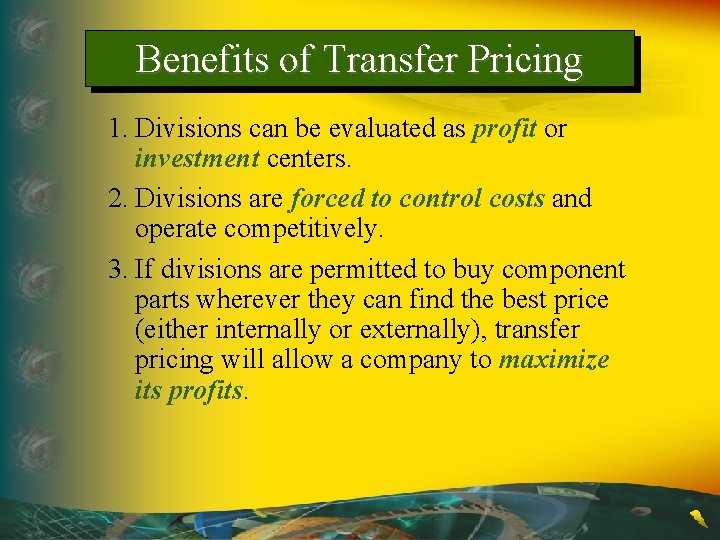 Benefits of Transfer Pricing

1. Divisions can be evaluated as profit or investment centers.

2. Divisions are forced to control costs and operate competitively.

3. If divisions are permitted to buy component parts wherever they can find the best price (either internally or externally), transfer pricing will allow a company to maximize its profits.